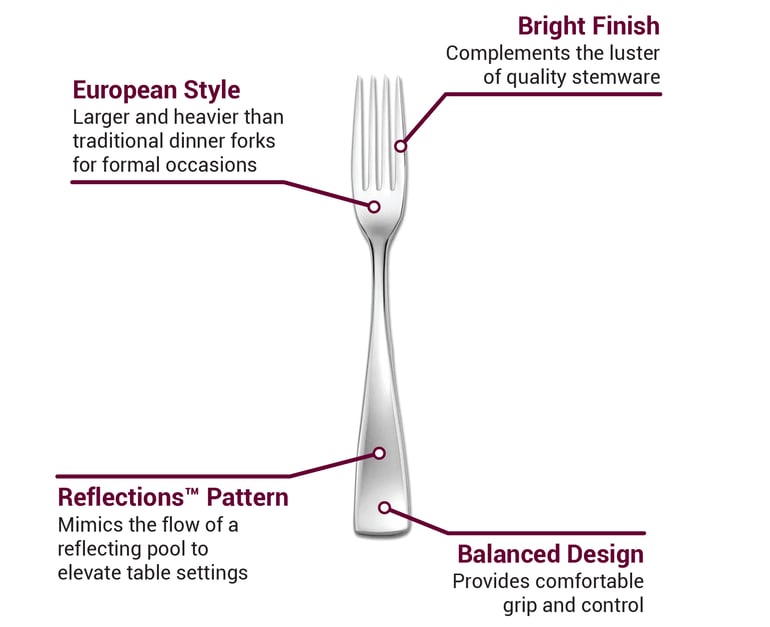 Bright Finish
Complements the luster of quality stemware

European Style
Larger and heavier than traditional dinner forks for formal occasions

Reflections™ Pattern
Mimics the flow of a reflecting pool to elevate table settings

Balanced Design
Provides comfortable grip and control